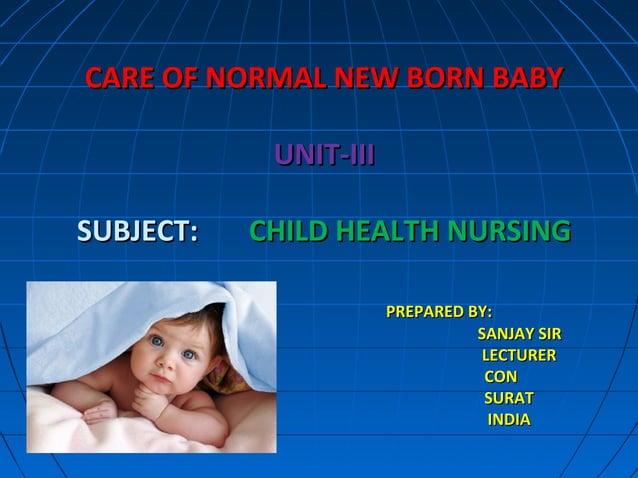 CARE OF NORMAL NEW BORN BABY

UNIT-III

SUBJECT: CHILD HEALTH NURSING

PREPARED BY:
SANJAY SIR
LECTURER
CON
SURAT
INDIA